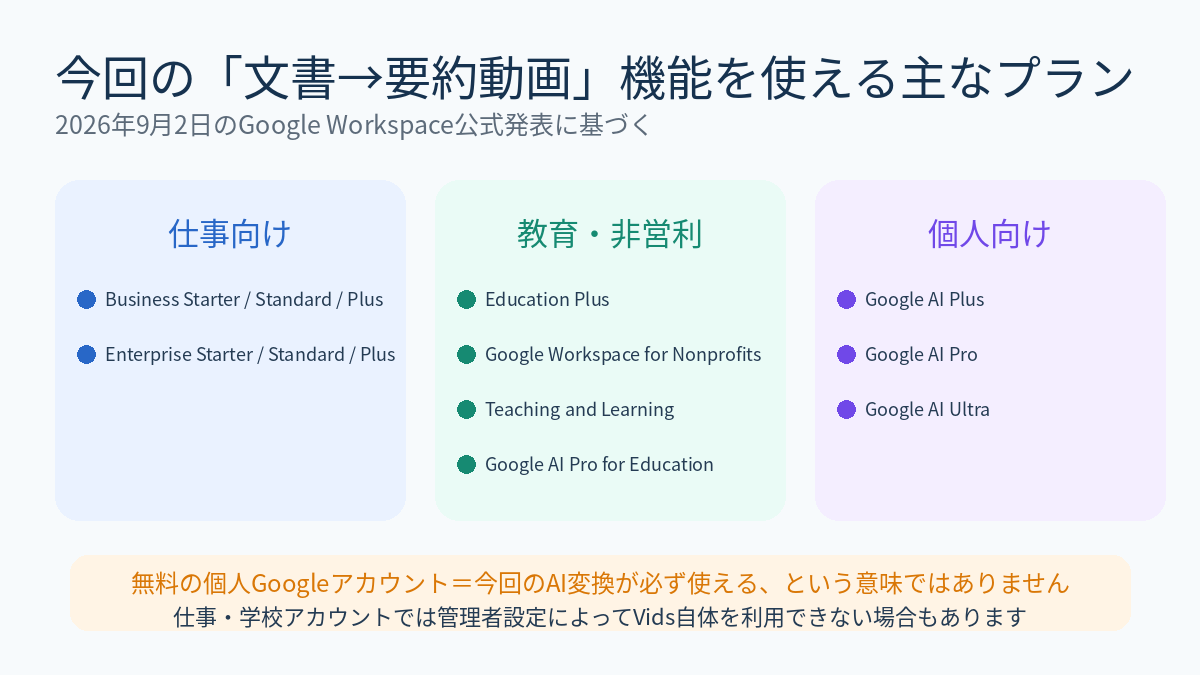 今回の「文書→要約動画」機能を使える主なプラン
2026年9月2日のGoogle Workspace公式発表に基づく

仕事向け
• Business Starter / Standard / Plus
• Enterprise Starter / Standard / Plus

教育・非営利
• Education Plus
• Google Workspace for Nonprofits
• Teaching and Learning
• Google AI Pro for Education

個人向け
• Google AI Plus
• Google AI Pro
• Google AI Ultra

無料の個人Googleアカウント＝今回のAI変換が必ず使える、という意味ではありません
仕事・学校アカウントでは管理者設定によってVids自体を利用できない場合もあります